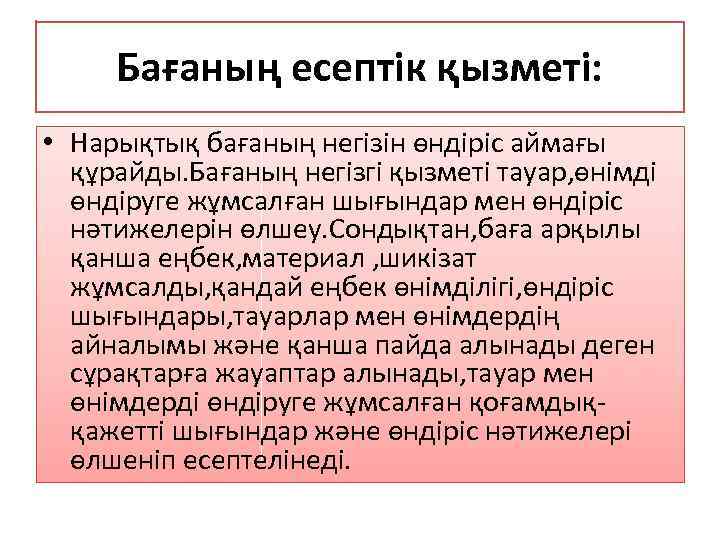 Бағаның есептік қызметі:

• Нарықтық бағаның негізін өндіріс аймағы құрайды.Бағаның негізгі қызметі тауар,өнімді өндіруге жұмсалған шығындар мен өндіріс нәтижелерін өлшеу.Сондықтан,баға арқылы қанша еңбек,материал ,шикізат жұмсалды,қандай еңбек өнімділігі,өндіріс шығындары,тауарлар мен өнімдердің айналымы және қанша пайда алынады деген сұрақтарға жауаптар алынады,тауар мен өнімдерді өндіруге жұмсалған қоғамдық-қажетті шығындар және өндіріс нәтижелері өлшеніп есептелінеді.